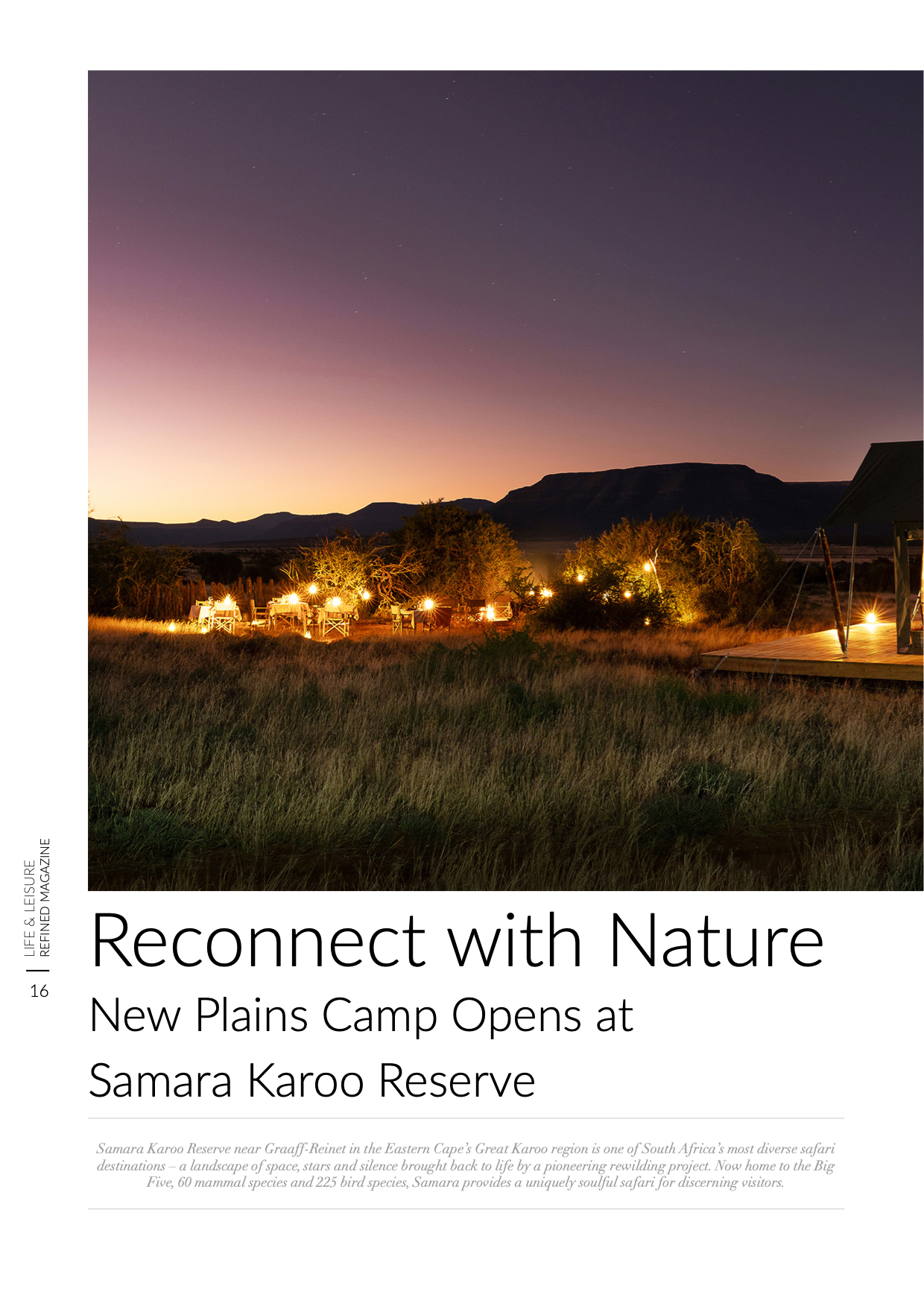 LIFE & LEISURE
REFINED MAGAZINE

16

Reconnect with Nature

New Plains Camp Opens at Samara Karoo Reserve

Samara Karoo Reserve near Graaff-Reinet in the Eastern Cape's Great Karoo region is one of South Africa's most diverse safari destinations – a landscape of space, stars and silence brought back to life by a pioneering rewilding project. Now home to the Big Five, 60 mammal species and 225 bird species, Samara provides a uniquely soulful safari for discerning visitors.